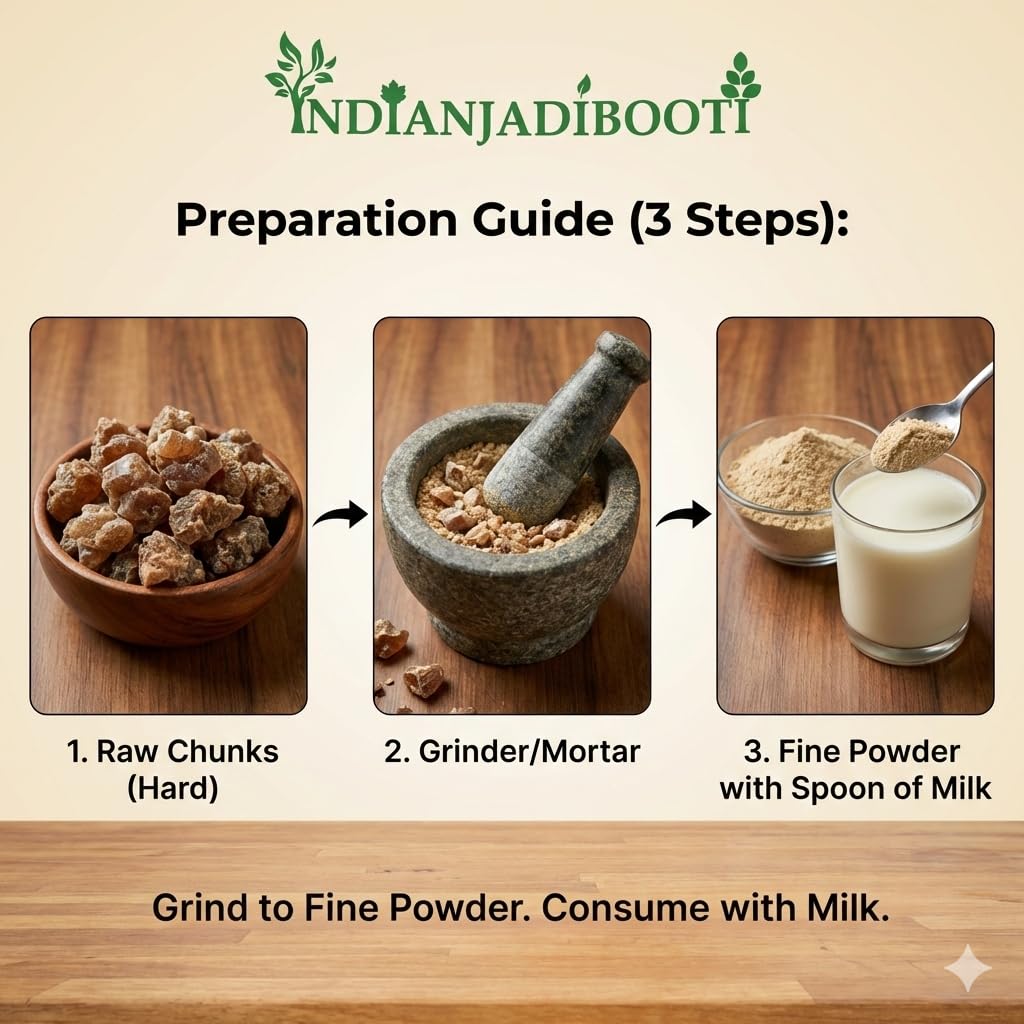 INDIANJADIBOOTI

Preparation Guide (3 Steps):

1. Raw Chunks (Hard)

2. Grinder/Mortar

3. Fine Powder with Spoon of Milk

Grind to Fine Powder. Consume with Milk.